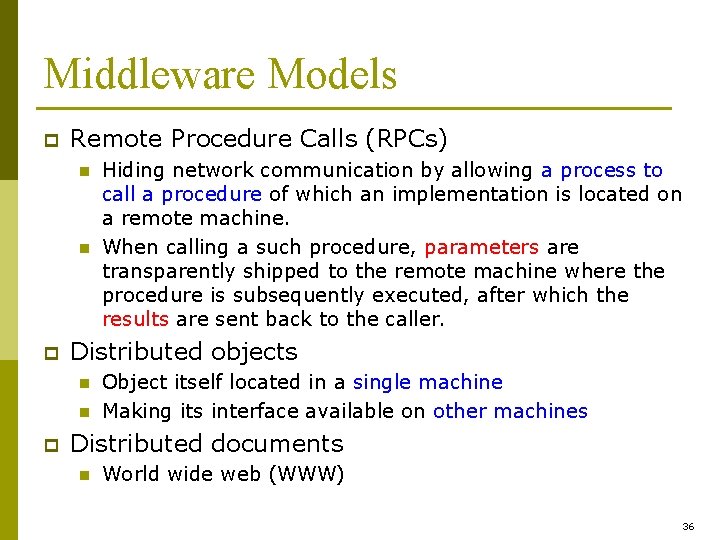 Middleware Models

Remote Procedure Calls (RPCs)

Hiding network communication by allowing a process to call a procedure of which an implementation is located on a remote machine.

When calling a such procedure, parameters are transparently shipped to the remote machine where the procedure is subsequently executed, after which the results are sent back to the caller.

Distributed objects

Object itself located in a single machine

Making its interface available on other machines

Distributed documents

World wide web (WWW)

36